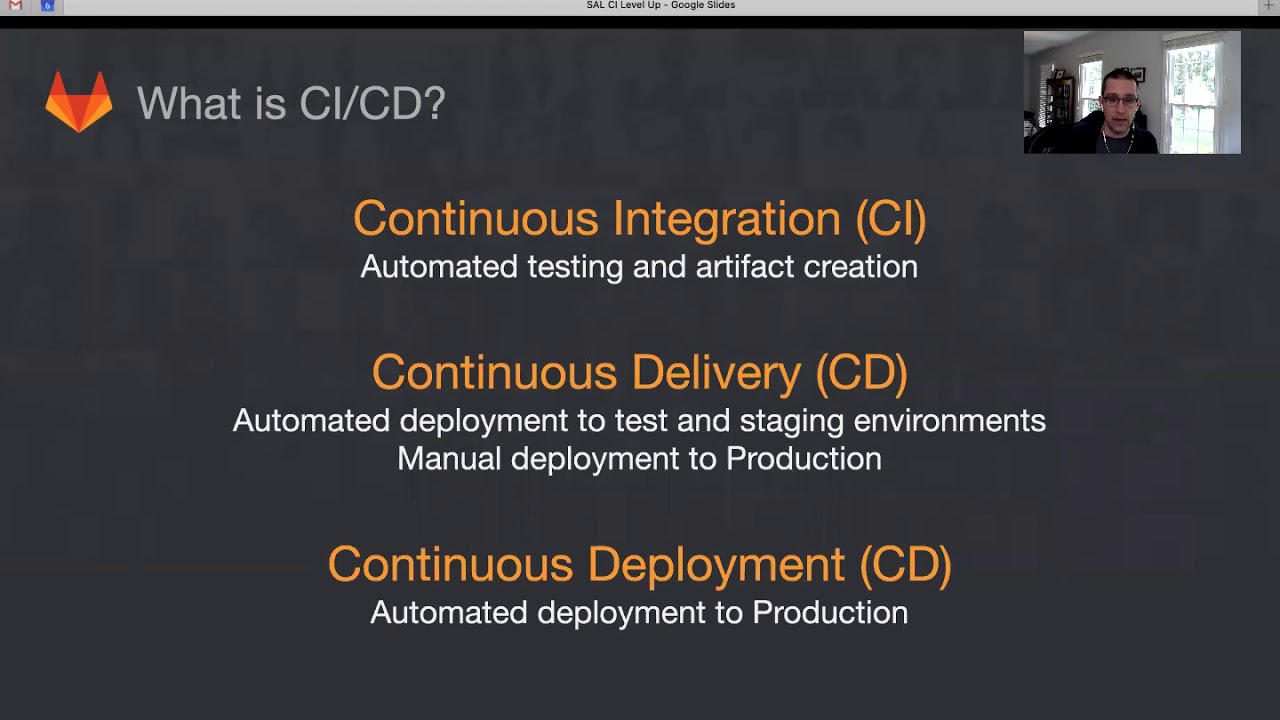 SAL CI Level Up - Google Slides

What is CI/CD?

Continuous Integration (CI)
Automated testing and artifact creation

Continuous Delivery (CD)
Automated deployment to test and staging environments
Manual deployment to Production

Continuous Deployment (CD)
Automated deployment to Production